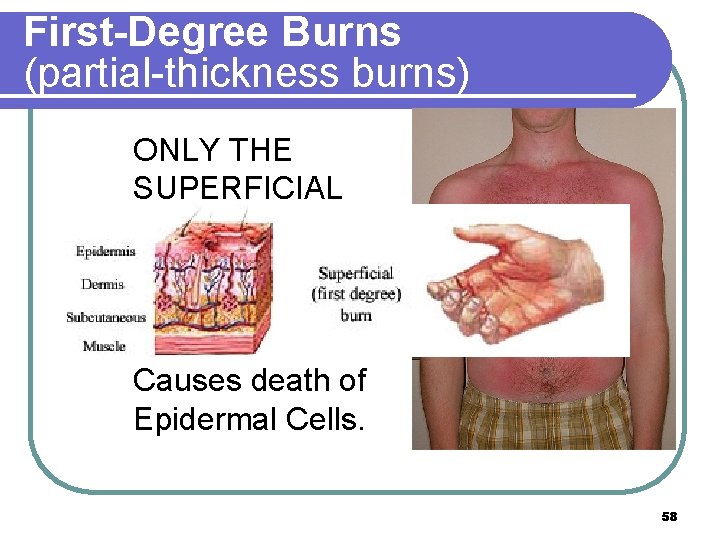 First-Degree Burns
(partial-thickness burns)

ONLY THE SUPERFICIAL

Epidermis
Dermis
Subcutaneous
Muscle

Superficial (first degree) burn

Causes death of Epidermal Cells.

58